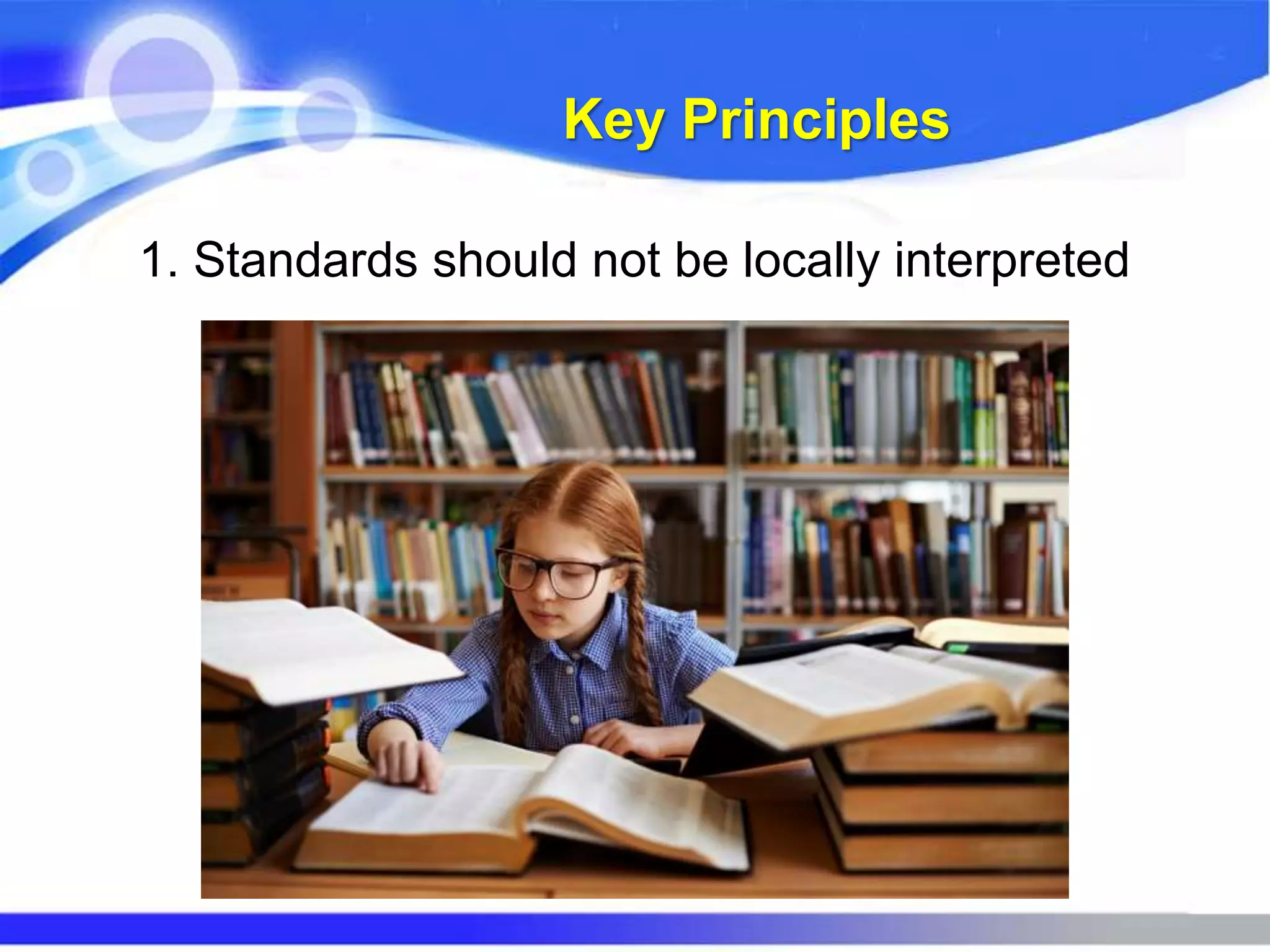 Key Principles

1. Standards should not be locally interpreted